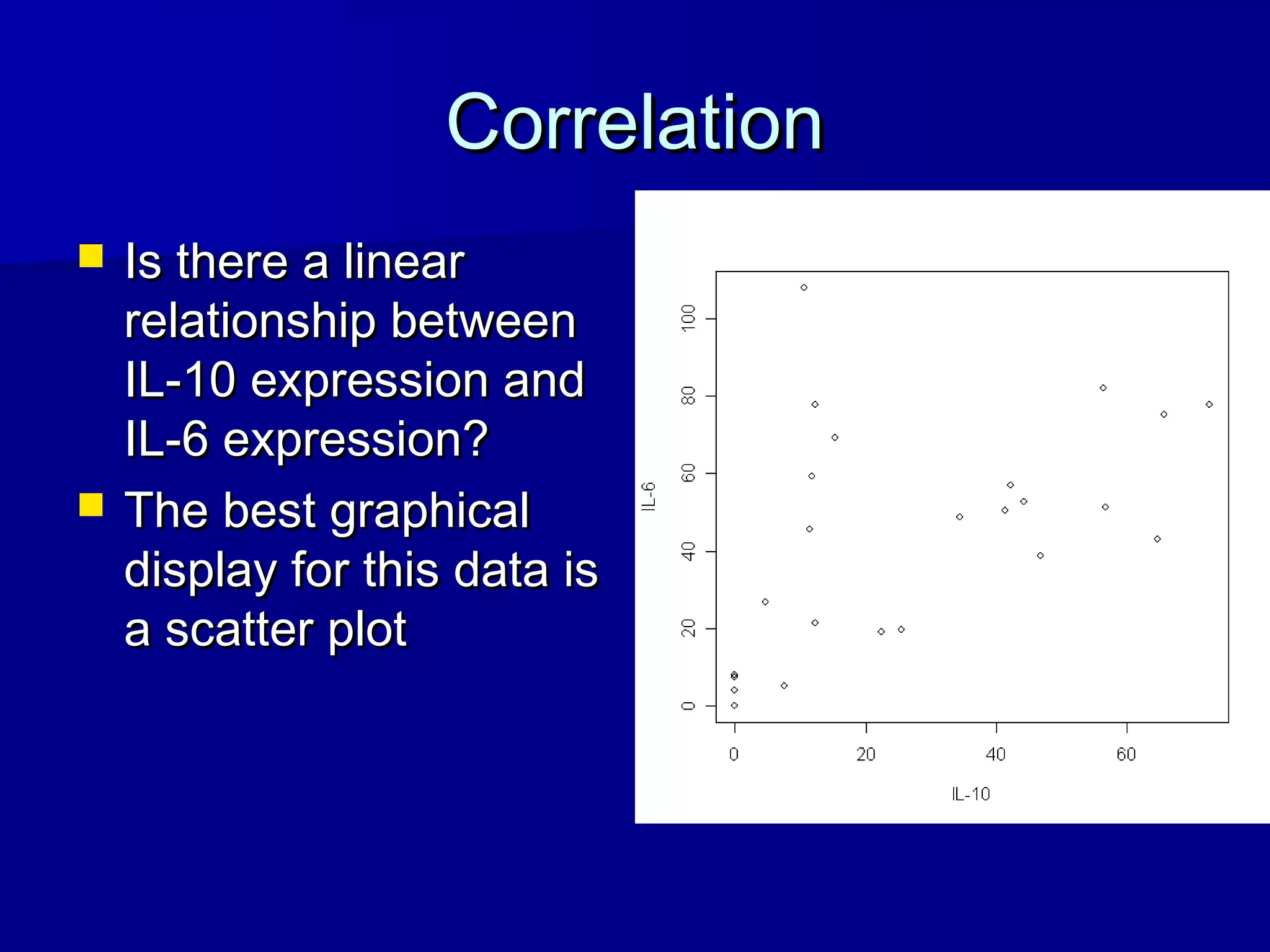 Correlation

Is there a linear relationship between IL-10 expression and IL-6 expression?

The best graphical display for this data is a scatter plot

IL-6

0
20
40
60
80
100

0
20
40
60

IL-10